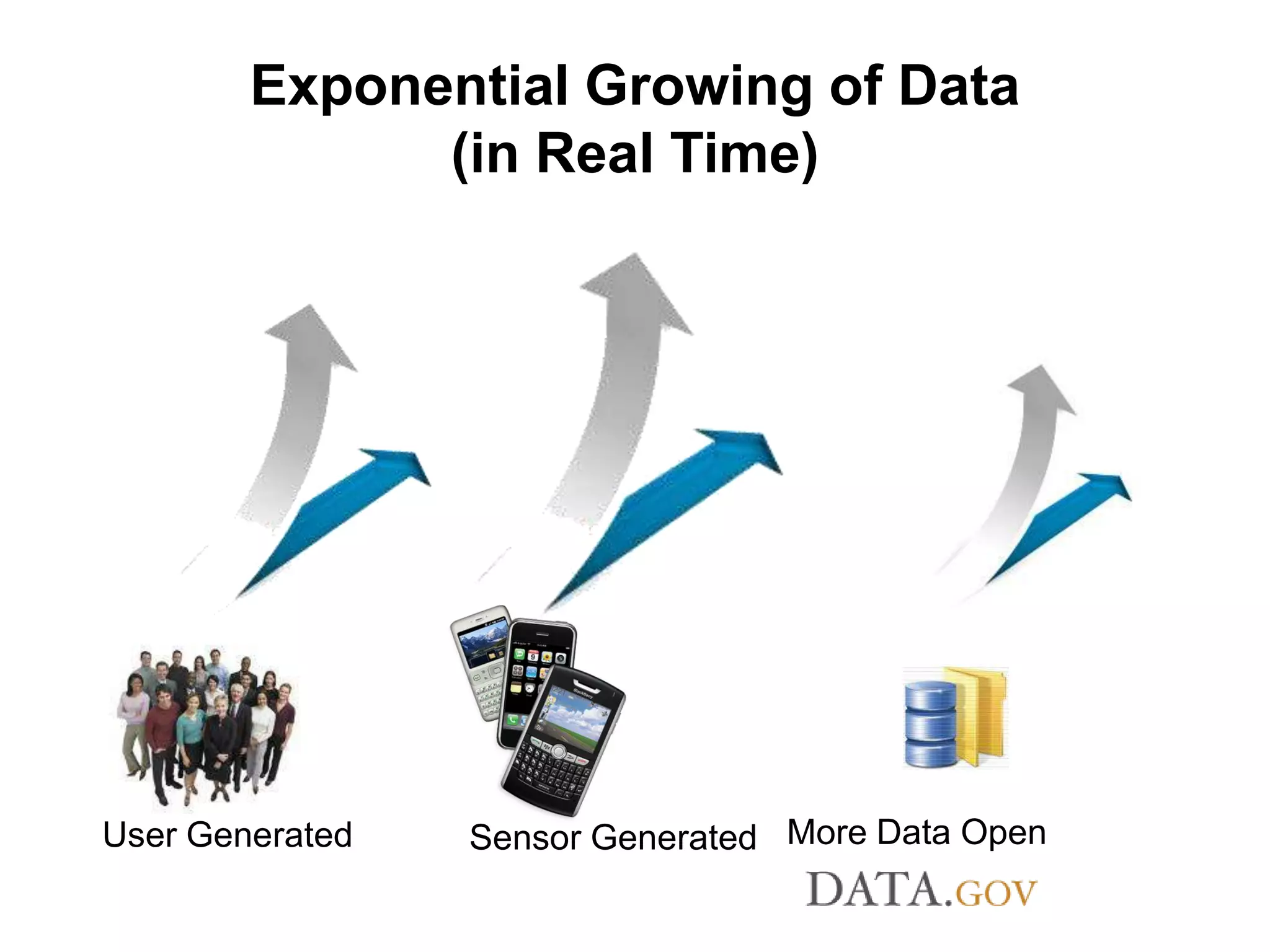 Exponential Growing of Data
(in Real Time)

User Generated

Sensor Generated

More Data Open

DATA.GOV